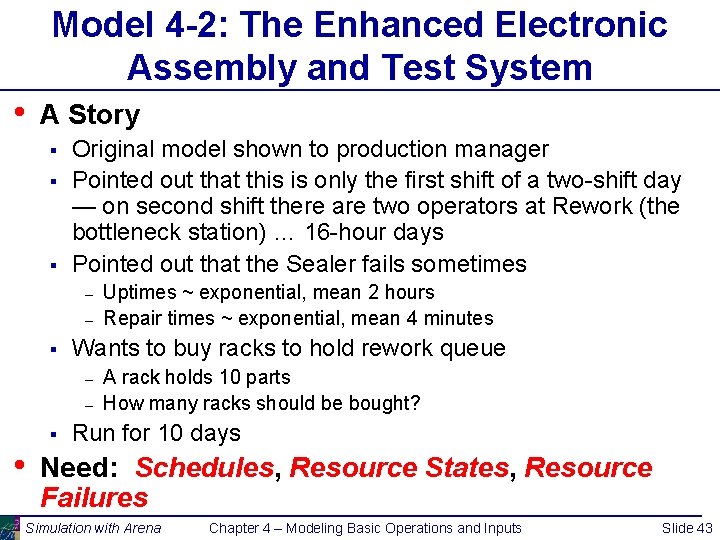 Model 4-2: The Enhanced Electronic Assembly and Test System

• A Story
  ▪ Original model shown to production manager
  ▪ Pointed out that this is only the first shift of a two-shift day — on second shift there are two operators at Rework (the bottleneck station) … 16-hour days
  ▪ Pointed out that the Sealer fails sometimes
    – Uptimes ~ exponential, mean 2 hours
    – Repair times ~ exponential, mean 4 minutes
  ▪ Wants to buy racks to hold rework queue
    – A rack holds 10 parts
    – How many racks should be bought?
  ▪ Run for 10 days
• Need: Schedules, Resource States, Resource Failures

Simulation with Arena    Chapter 4 – Modeling Basic Operations and Inputs    Slide 43